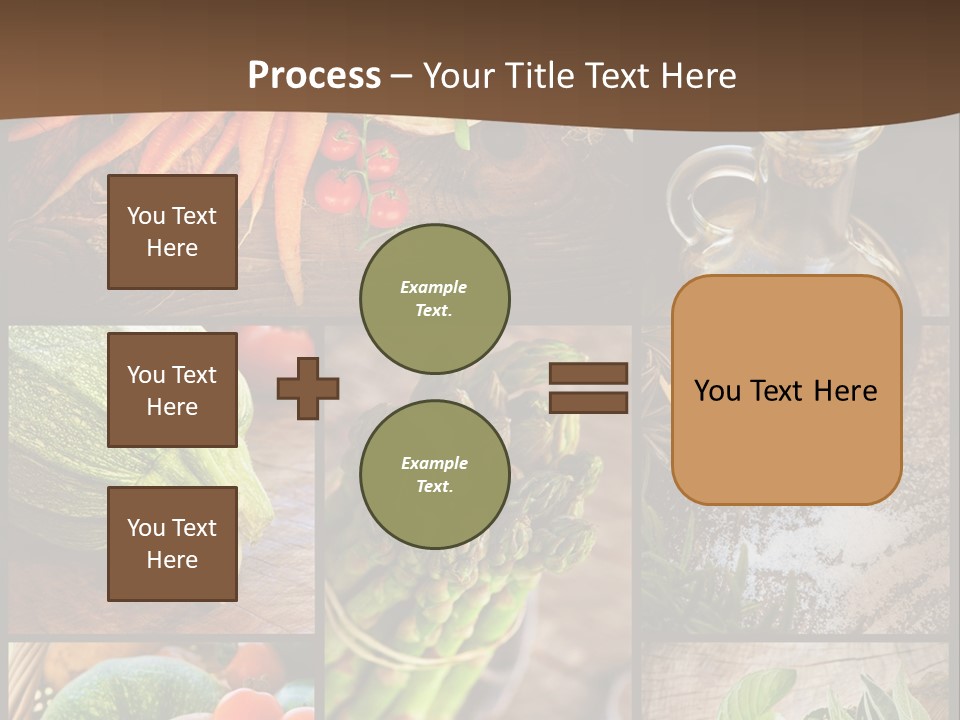 Process – Your Title Text Here

You Text Here

You Text Here

You Text Here

Example Text.

Example Text.

You Text Here